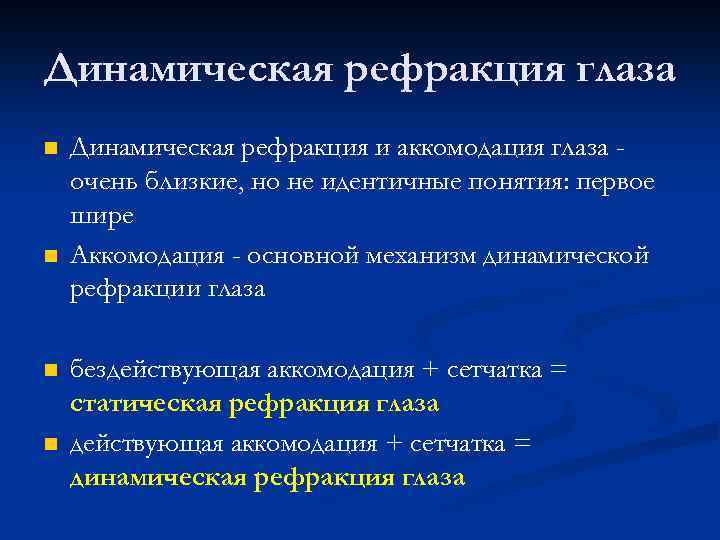 Динамическая рефракция глаза

Динамическая рефракция и аккомодация глаза - очень близкие, но не идентичные понятия: первое шире

Аккомодация - основной механизм динамической рефракции глаза

бездействующая аккомодация + сетчатка = статическая рефракция глаза

действующая аккомодация + сетчатка = динамическая рефракция глаза